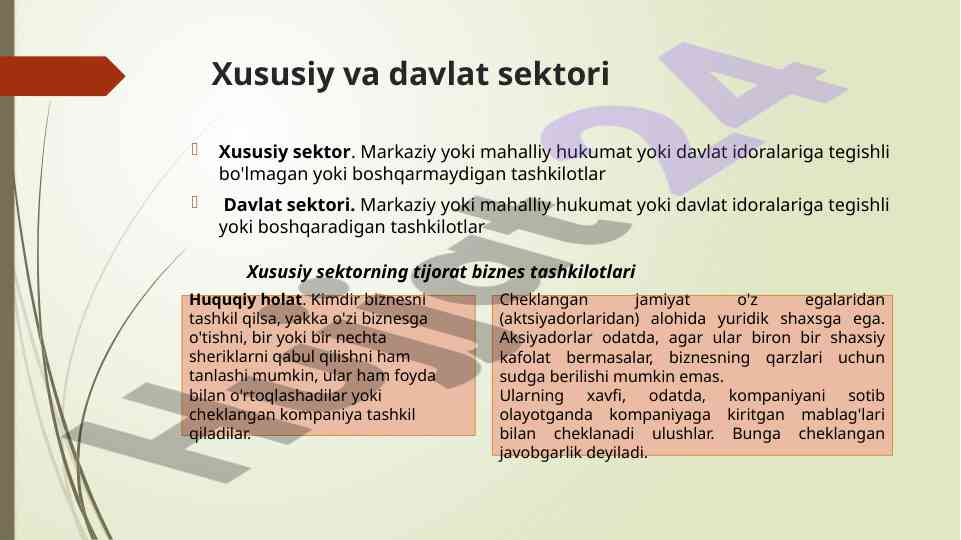 Xususiy va davlat sektori

Xususiy sektor. Markaziy yoki mahalliy hukumat yoki davlat idoralariga tegishli bo'lmagan yoki boshqarmaydigan tashkilotlar

Davlat sektori. Markaziy yoki mahalliy hukumat yoki davlat idoralariga tegishli yoki boshqaradigan tashkilotlar

Xususiy sektorning tijorat biznes tashkilotlari

Huquqiy holat. Kimdir biznesni tashkil qilsa, yakka o'zi biznesga o'tishni, bir yoki bir nechta sheriklarni qabul qilishni ham tanlashi mumkin, ular ham foyda bilan o'rtoqlashadilar yoki cheklangan kompaniya tashkil qiladilar.

Cheklangan jamiyat o'z egalaridan (aktsiyadorlaridan) alohida yuridik shaxsga ega. Aksiyadorlar odatda, agar ular biron bir shaxsiy kafolat bermasalar, biznesning qarzlari uchun sudga berilishi mumkin emas.
Ularning xavfi, odatda, kompaniyani sotib olayotganda kompaniyaga kiritgan mablag'lari bilan cheklanadi ulushlar. Bunga cheklangan javobgarlik deyiladi.

Hujjat24